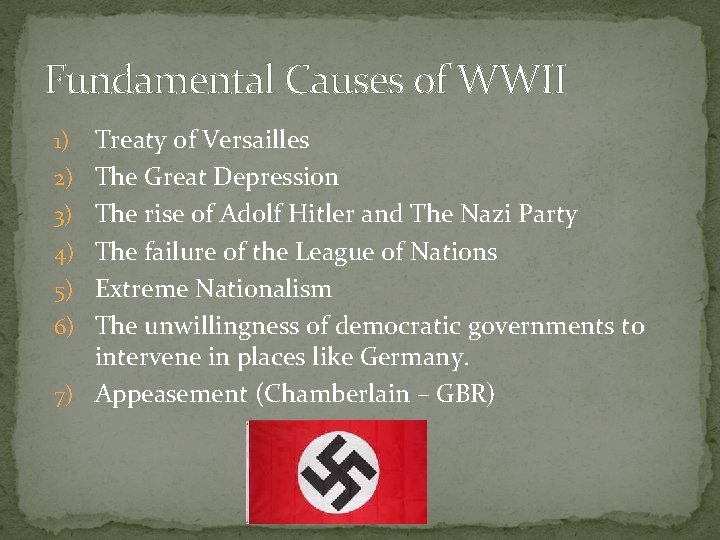 Fundamental Causes of WWII

1) Treaty of Versailles
2) The Great Depression
3) The rise of Adolf Hitler and The Nazi Party
4) The failure of the League of Nations
5) Extreme Nationalism
6) The unwillingness of democratic governments to intervene in places like Germany.
7) Appeasement (Chamberlain – GBR)